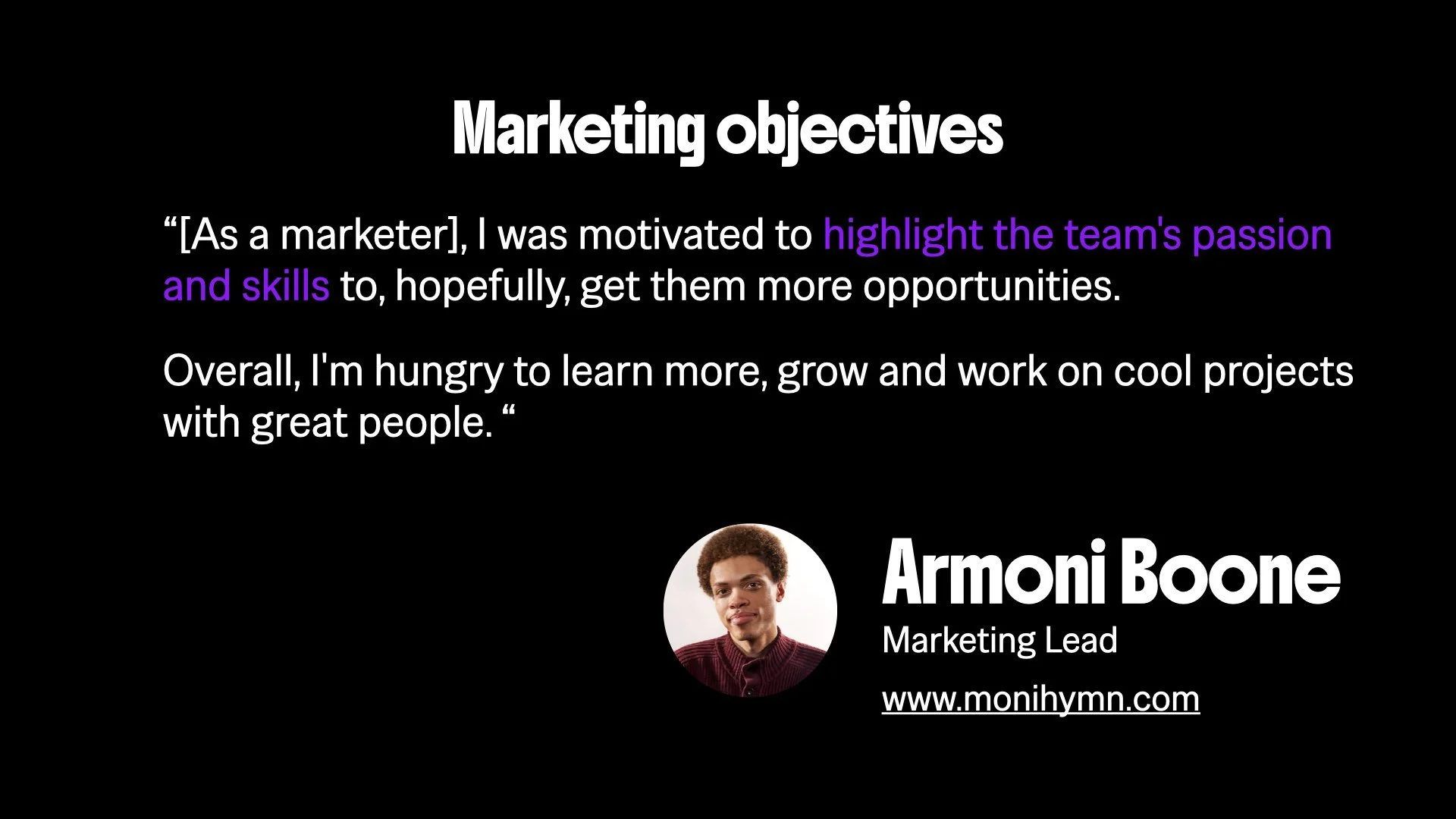 Marketing objectives

“[As a marketer], I was motivated to highlight the team's passion and skills to, hopefully, get them more opportunities.

Overall, I'm hungry to learn more, grow and work on cool projects with great people. “

Armoni Boone

Marketing Lead

www.monihymn.com